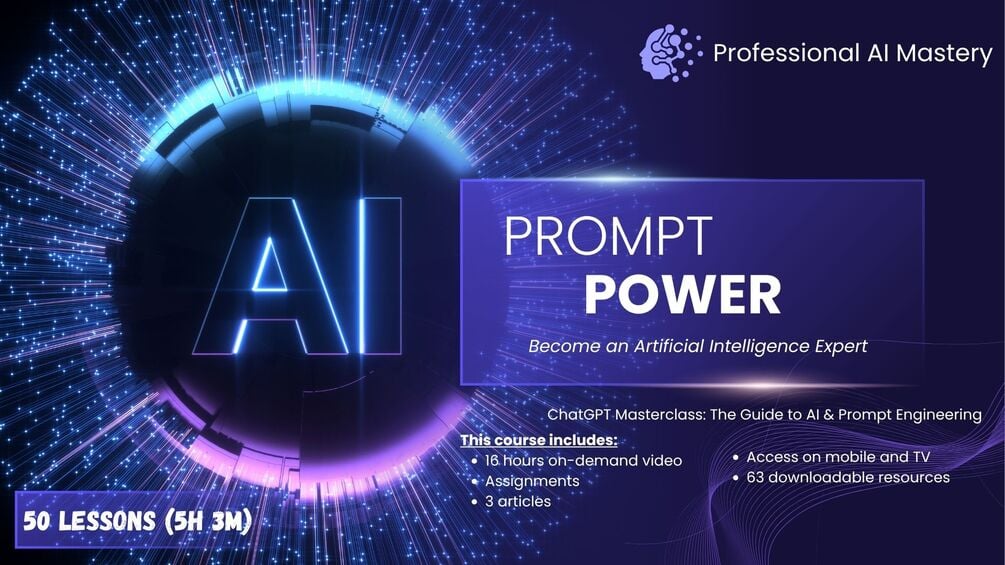 Professional AI Mastery

AI

PROMPT
POWER

Become an Artificial Intelligence Expert

ChatGPT Masterclass: The Guide to AI & Prompt Engineering

This course includes:
• 16 hours on-demand video
• Assignments
• 3 articles

• Access on mobile and TV
• 63 downloadable resources

50 LESSONS (5H 3M)